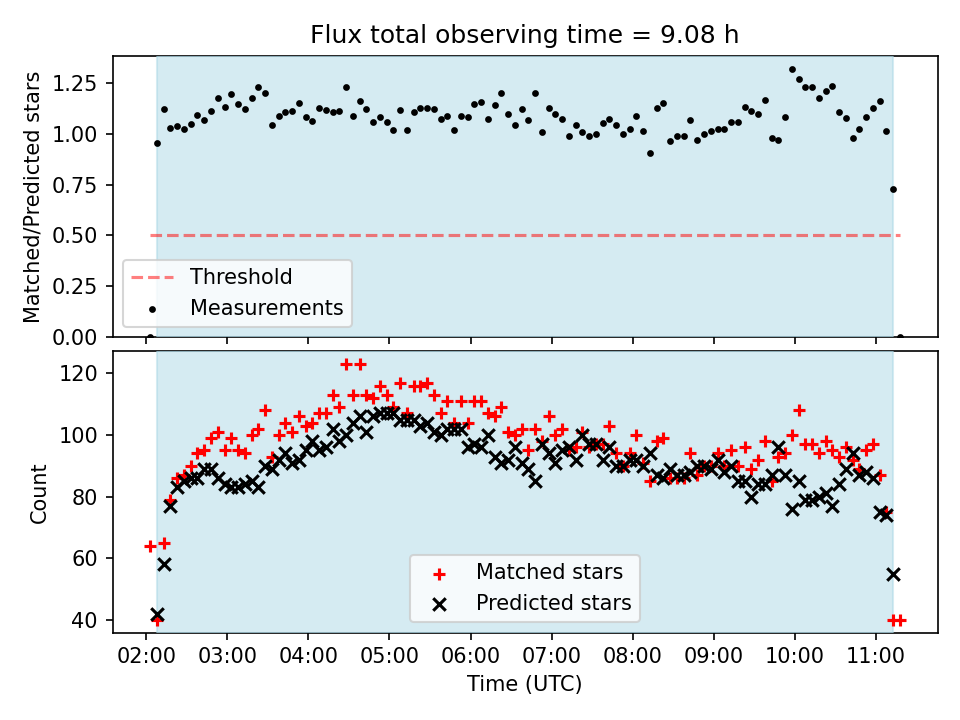 Flux total observing time = 9.08 h

Matched/Predicted stars

1.25
1.00
0.75
0.50
0.25
0.00

Threshold
Measurements

Count

120
100
80
60
40

Matched stars
Predicted stars

02:00 03:00 04:00 05:00 06:00 07:00 08:00 09:00 10:00 11:00

Time (UTC)